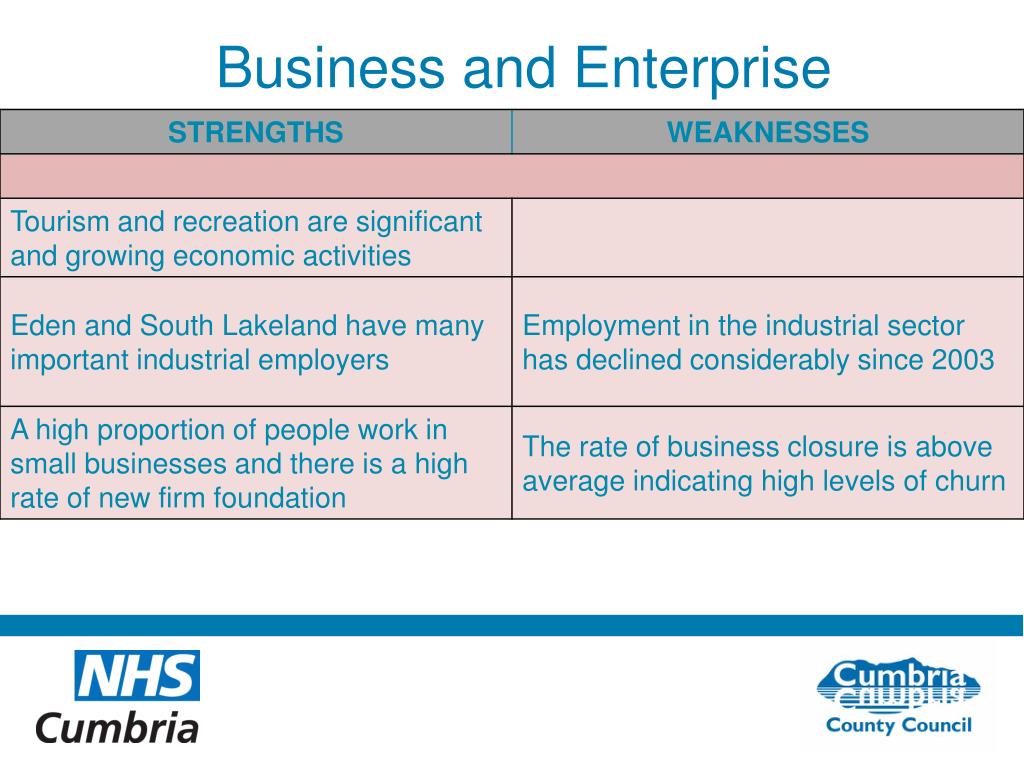 Business and Enterprise

| STRENGTHS | WEAKNESSES |
|---|---|
| | |
| Tourism and recreation are significant and growing economic activities | |
| Eden and South Lakeland have many important industrial employers | Employment in the industrial sector has declined considerably since 2003 |
| A high proportion of people work in small businesses and there is a high rate of new firm foundation | The rate of business closure is above average indicating high levels of churn |

NHS
Cumbria

Cumbria
County Council